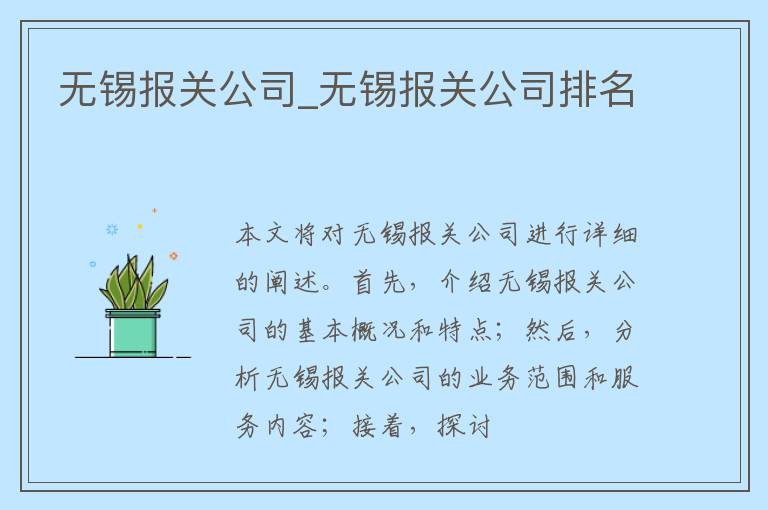 无锡报关公司_无锡报关公司排名

本文将对无锡报关公司进行详细的阐述。首先，介绍无锡报关公司的基本概况和特点；然后，分析无锡报关公司的业务范围和服务内容；接着，探讨